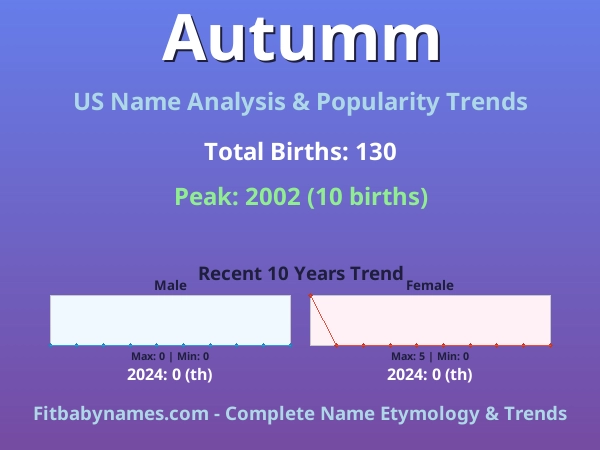 Autumm

US Name Analysis & Popularity Trends

Total Births: 130

Peak: 2002 (10 births)

Recent 10 Years Trend

Male

Max: 0 | Min: 0

2024: 0 (th)

Female

Max: 5 | Min: 0

2024: 0 (th)

Fitbabynames.com - Complete Name Etymology & Trends